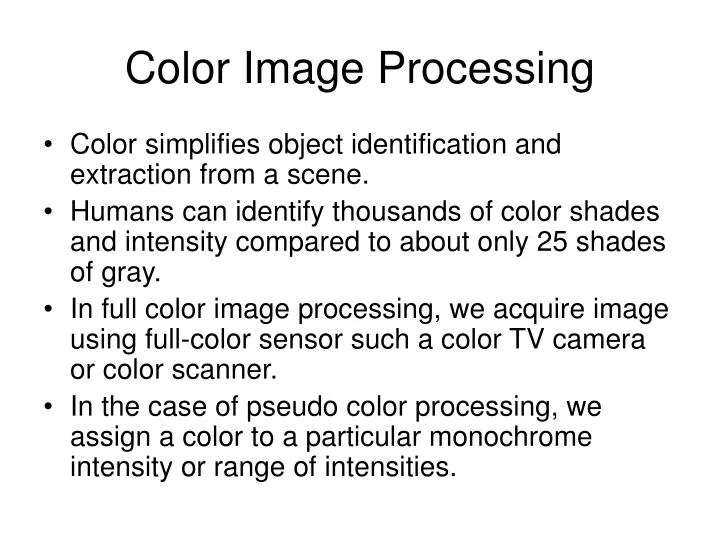 Color Image Processing

• Color simplifies object identification and extraction from a scene.
• Humans can identify thousands of color shades and intensity compared to about only 25 shades of gray.
• In full color image processing, we acquire image using full-color sensor such a color TV camera or color scanner.
• In the case of pseudo color processing, we assign a color to a particular monochrome intensity or range of intensities.